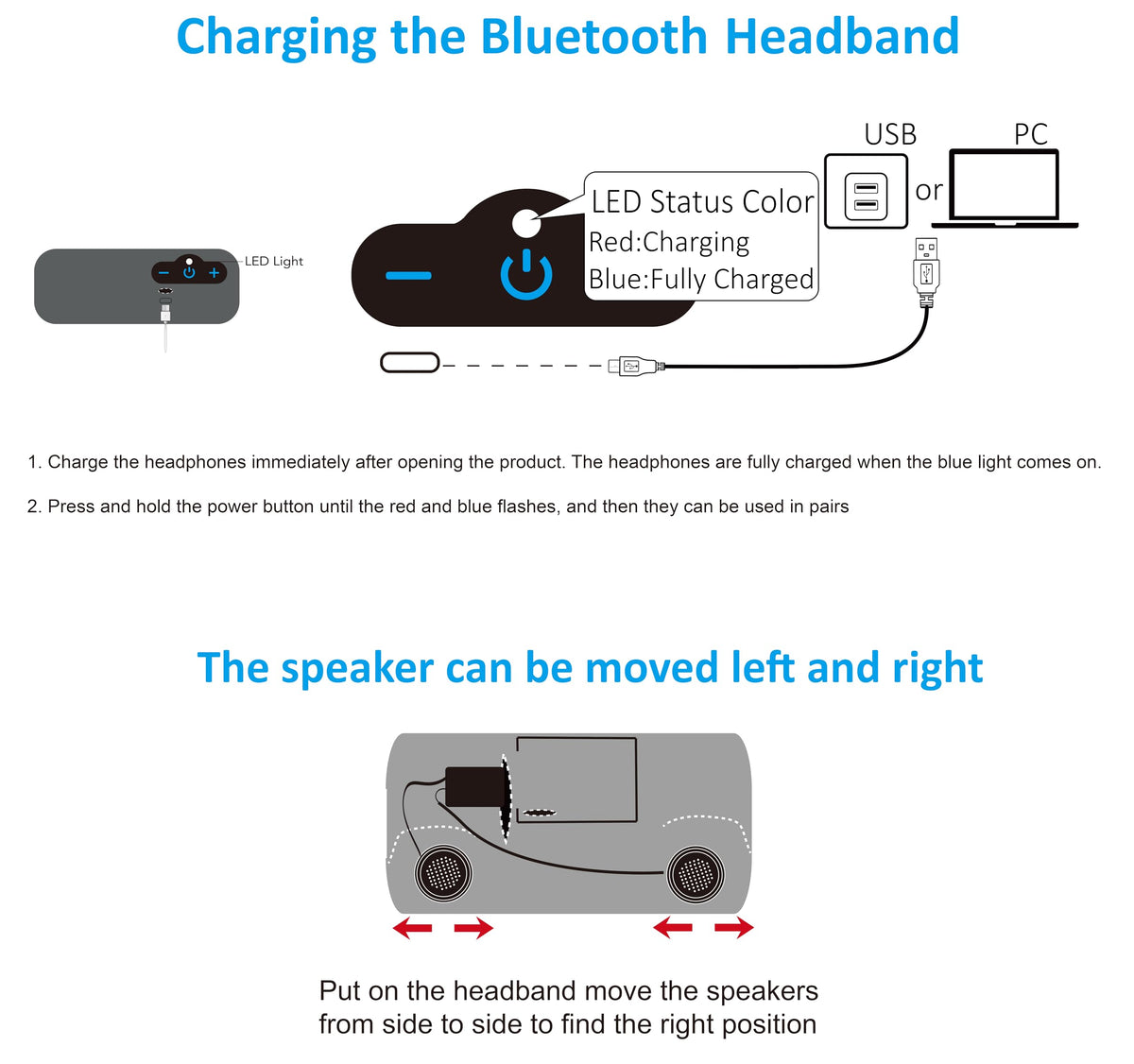 Charging the Bluetooth Headband

LED Light

LED Status Color
Red:Charging
Blue:Fully Charged

USB

or

PC

1. Charge the headphones immediately after opening the product. The headphones are fully charged when the blue light comes on.

2. Press and hold the power button until the red and blue flashes, and then they can be used in pairs

The speaker can be moved left and right

Put on the headband move the speakers from side to side to find the right position